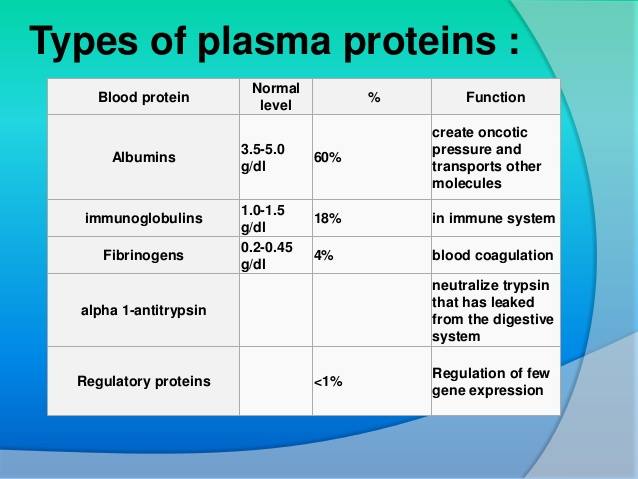 Types of plasma proteins :

| Blood protein | Normal level | % | Function |
|---|---|---|---|
| Albumins | 3.5-5.0 g/dl | 60% | create oncotic pressure and transports other molecules |
| immunoglobulins | 1.0-1.5 g/dl | 18% | in immune system |
| Fibrinogens | 0.2-0.45 g/dl | 4% | blood coagulation |
| alpha 1-antitrypsin | | | neutralize trypsin that has leaked from the digestive system |
| Regulatory proteins | | <1% | Regulation of few gene expression |